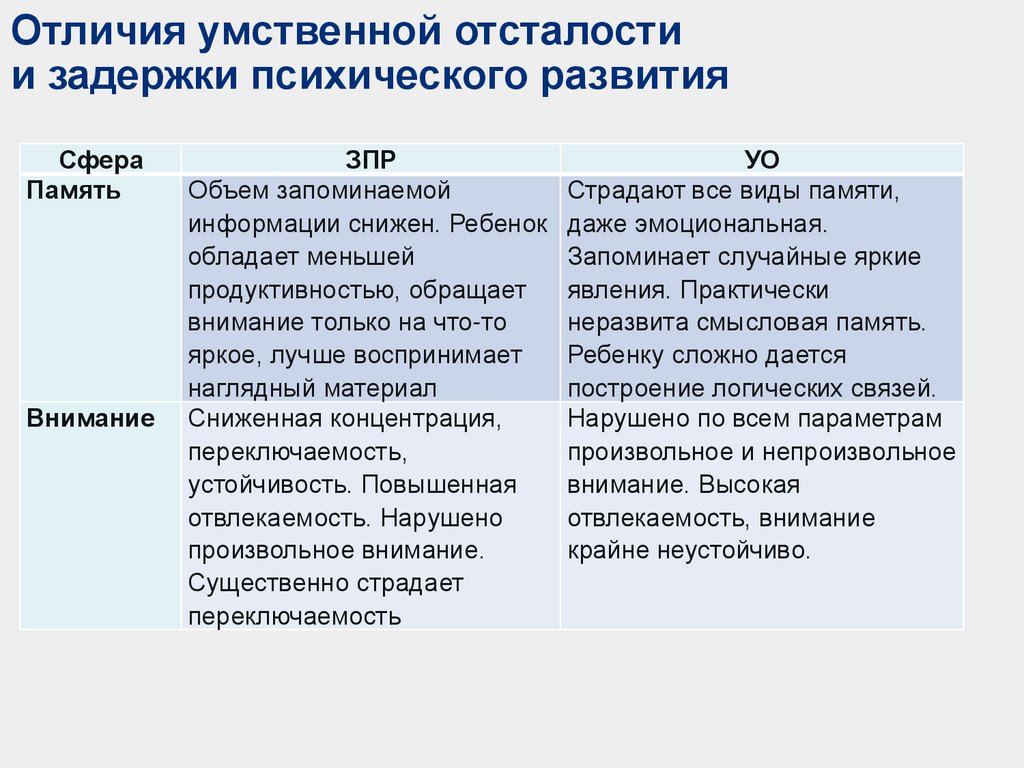 Отличия умственной отсталости и задержки психического развития

| Сфера | ЗПР | УО |
|---|---|---|
| Память | Объем запоминаемой информации снижен. Ребенок обладает меньшей продуктивностью, обращает внимание только на что-то яркое, лучше воспринимает наглядный материал | Страдают все виды памяти, даже эмоциональная. Запоминает случайные яркие явления. Практически неразвита смысловая память. Ребенку сложно дается построение логических связей. |
| Внимание | Сниженная концентрация, переключаемость, устойчивость. Повышенная отвлекаемость. Нарушено произвольное внимание. Существенно страдает переключаемость | Нарушено по всем параметрам произвольное и непроизвольное внимание. Высокая отвлекаемость, внимание крайне неустойчиво. |